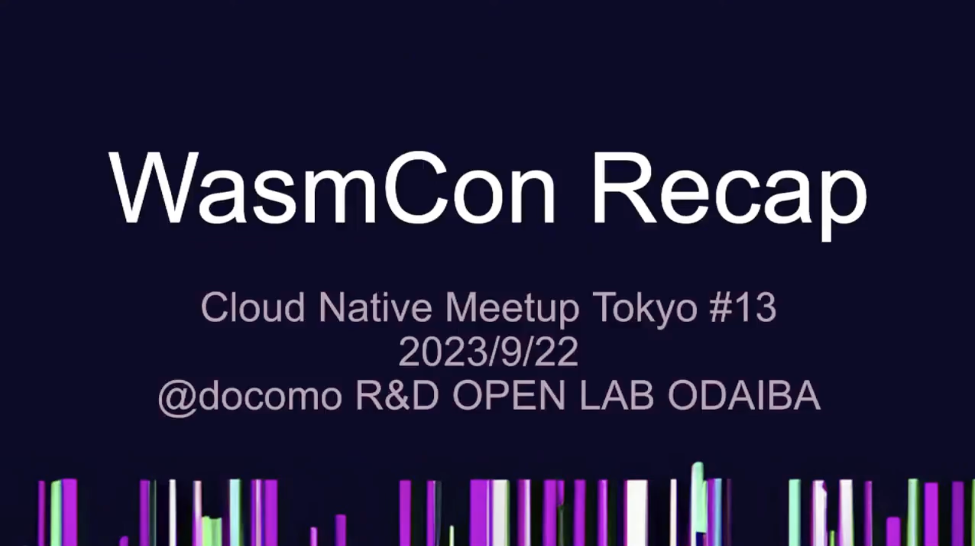 WasmCon Recap

Cloud Native Meetup Tokyo #13
2023/9/22
@docomo R&D OPEN LAB ODAIBA